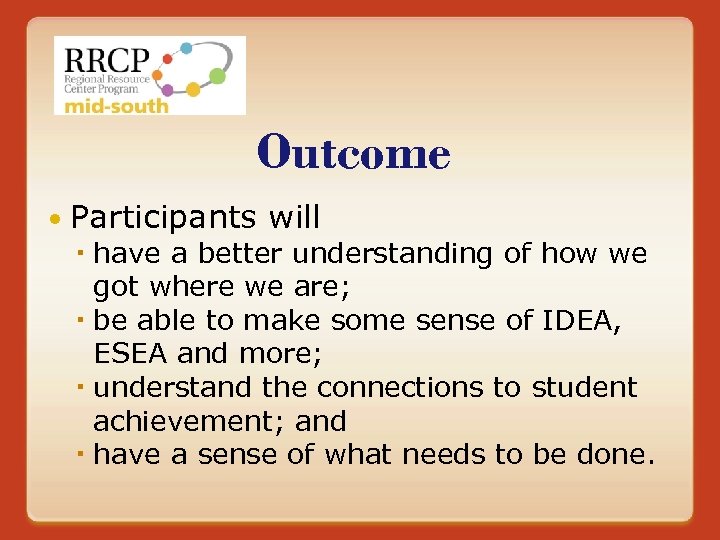 RRCP
Regional Resource Center Program
mid-south

Outcome

• Participants will
  ▪ have a better understanding of how we got where we are;
  ▪ be able to make some sense of IDEA, ESEA and more;
  ▪ understand the connections to student achievement; and
  ▪ have a sense of what needs to be done.